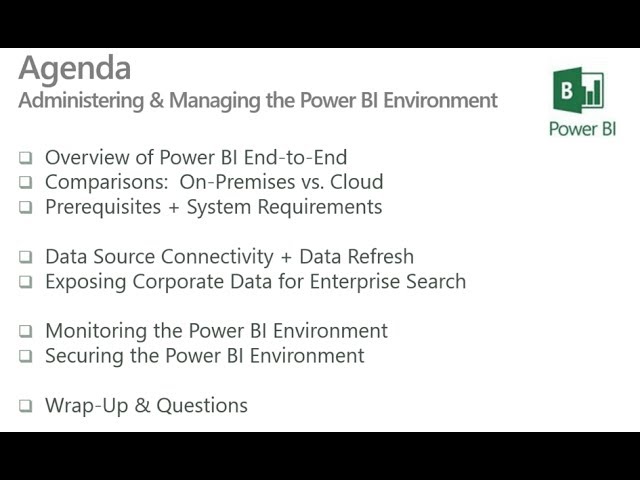 Agenda
Administering & Managing the Power BI Environment

B
Power BI

❑ Overview of Power BI End-to-End
❑ Comparisons: On-Premises vs. Cloud
❑ Prerequisites + System Requirements

❑ Data Source Connectivity + Data Refresh
❑ Exposing Corporate Data for Enterprise Search

❑ Monitoring the Power BI Environment
❑ Securing the Power BI Environment

❑ Wrap-Up & Questions